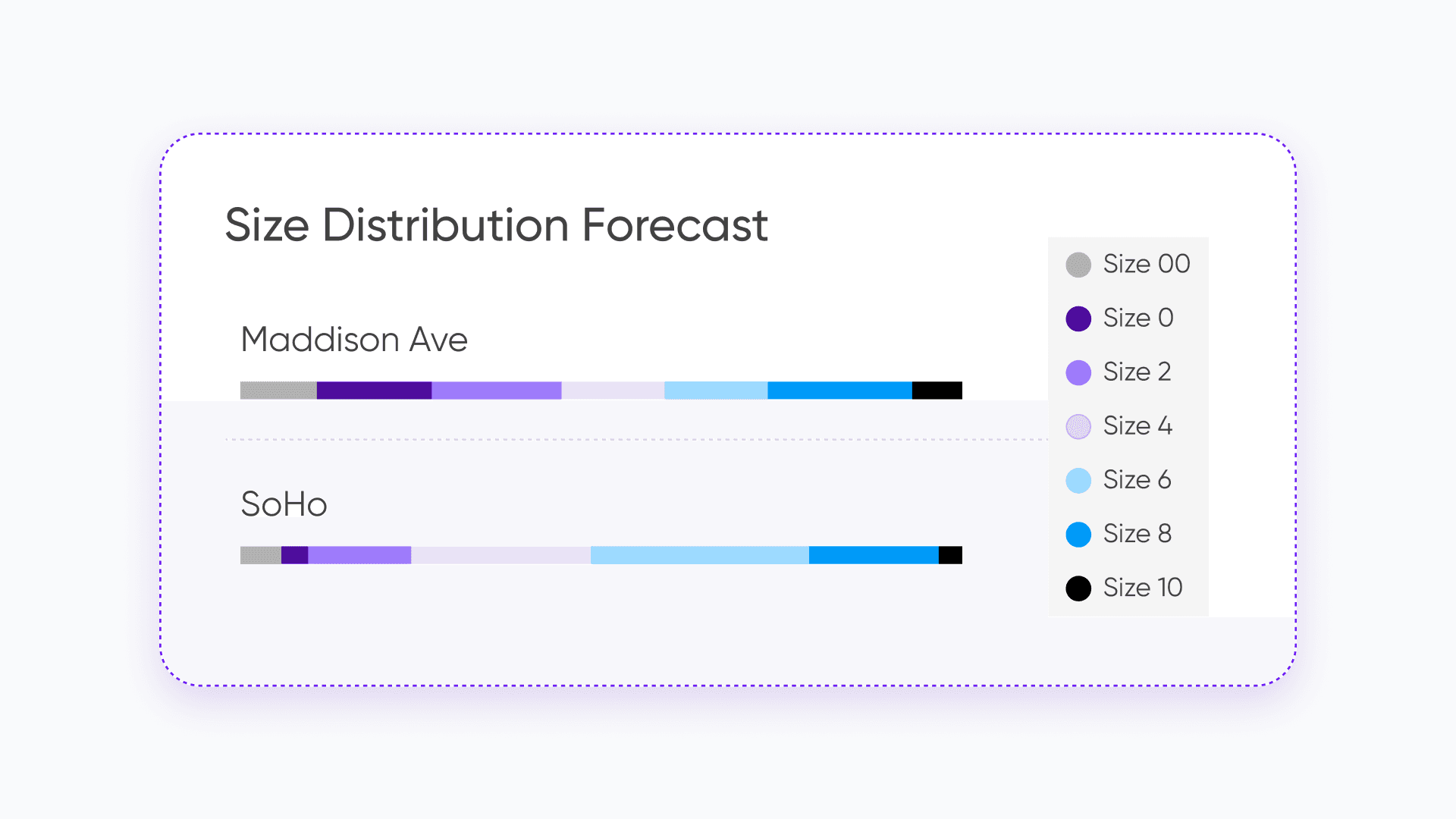 Size Distribution Forecast

Maddison Ave

SoHo

Size 00
Size 0
Size 2
Size 4
Size 6
Size 8
Size 10